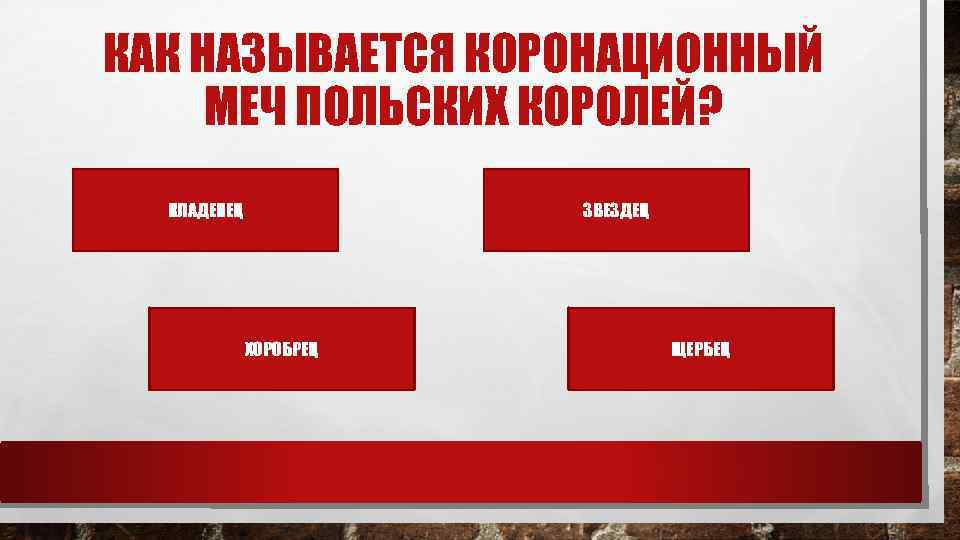 КАК НАЗЫВАЕТСЯ КОРОНАЦИОННЫЙ МЕЧ ПОЛЬСКИХ КОРОЛЕЙ?

ВЛАДЕВЕЦ

ЗВЕЗДЕЦ

ХОРОБРЕЦ

ЩЕРБЕЦ